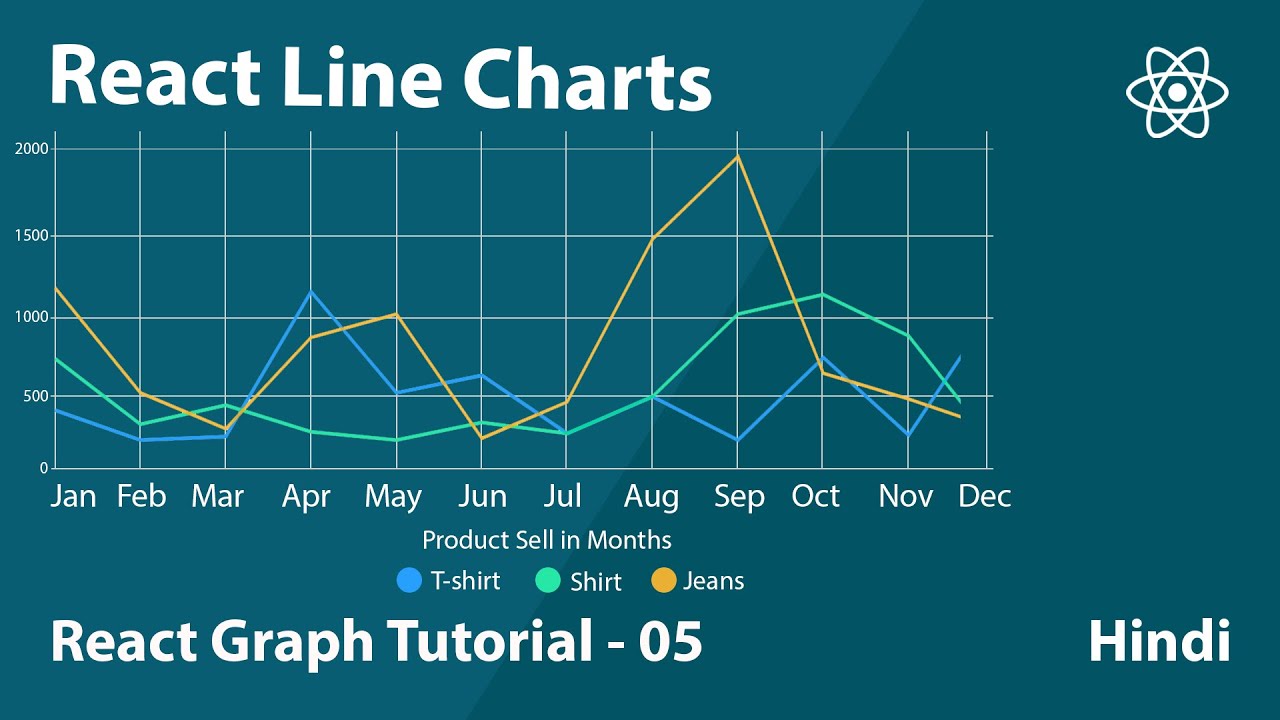 React Line Charts

2000
1500
1000
500
0

Jan Feb Mar Apr May Jun Jul Aug Sep Oct Nov Dec

Product Sell in Months

T-shirt Shirt Jeans

React Graph Tutorial - 05

Hindi